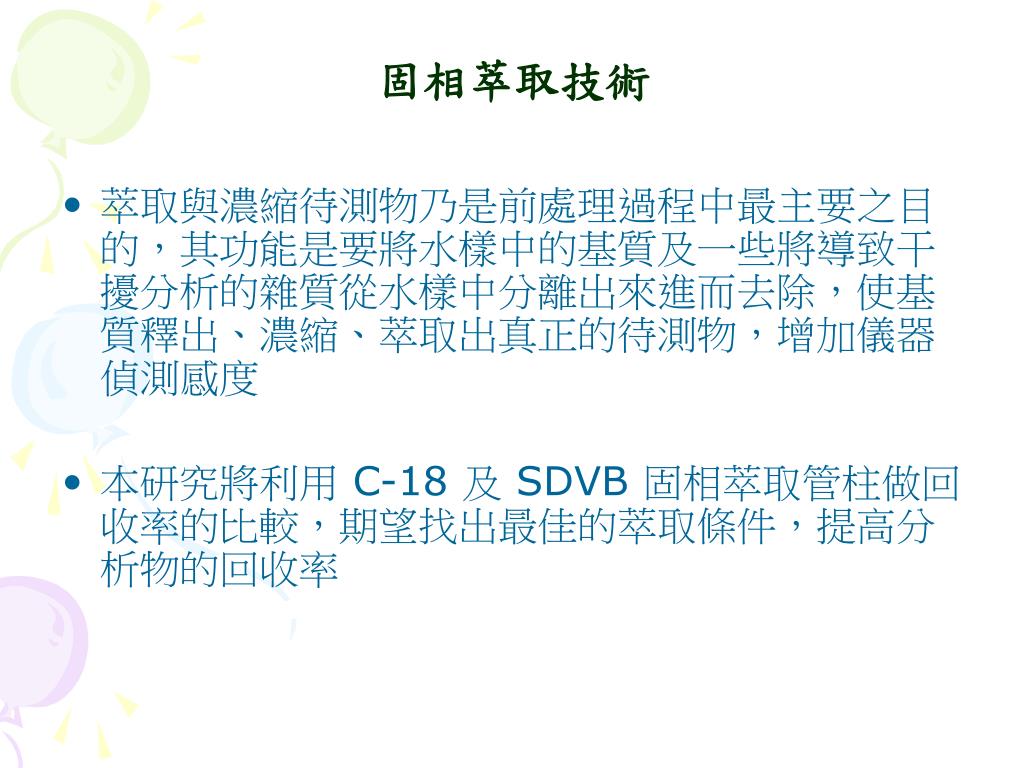 固相萃取技術

• 萃取與濃縮待測物乃是前處理過程中最主要之目的，其功能是要將水樣中的基質及一些將導致干擾分析的雜質從水樣中分離出來進而去除，使基質釋出、濃縮、萃取出真正的待測物，增加儀器偵測感度

• 本研究將利用 C-18 及 SDVB 固相萃取管柱做回收率的比較，期望找出最佳的萃取條件，提高分析物的回收率